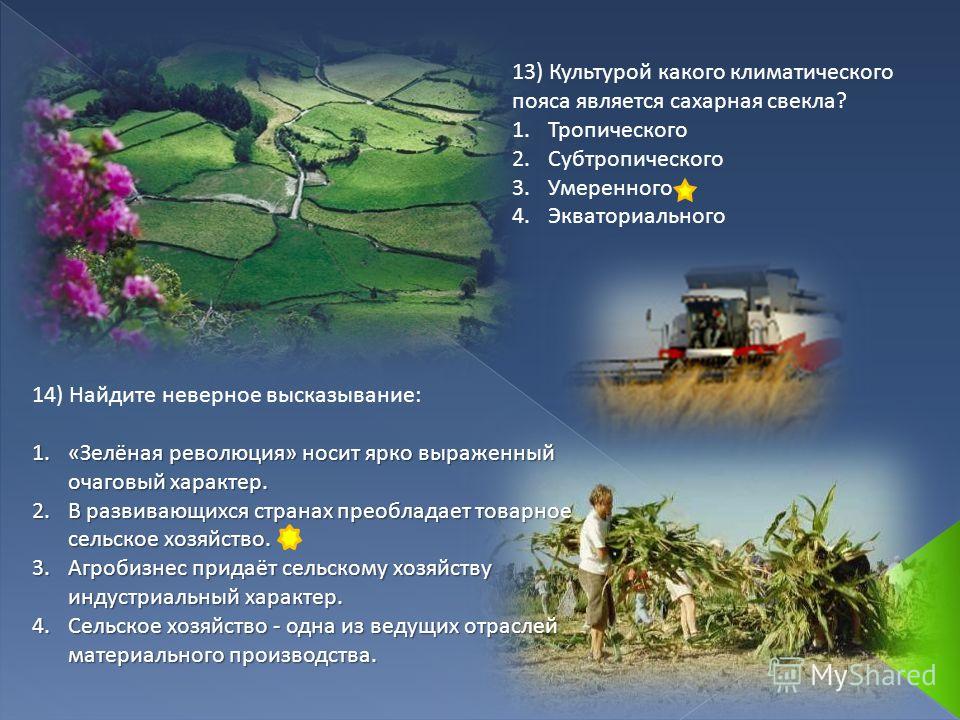 13) Культурой какого климатического пояса является сахарная свекла?
1. Тропического
2. Субтропического
3. Умеренного
4. Экваториального

14) Найдите неверное высказывание:

1. «Зелёная революция» носит ярко выраженный очаговый характер.
2. В развивающихся странах преобладает товарное сельское хозяйство.
3. Агробизнес придаёт сельскому хозяйству индустриальный характер.
4. Сельское хозяйство - одна из ведущих отраслей материального производства.

MyShared